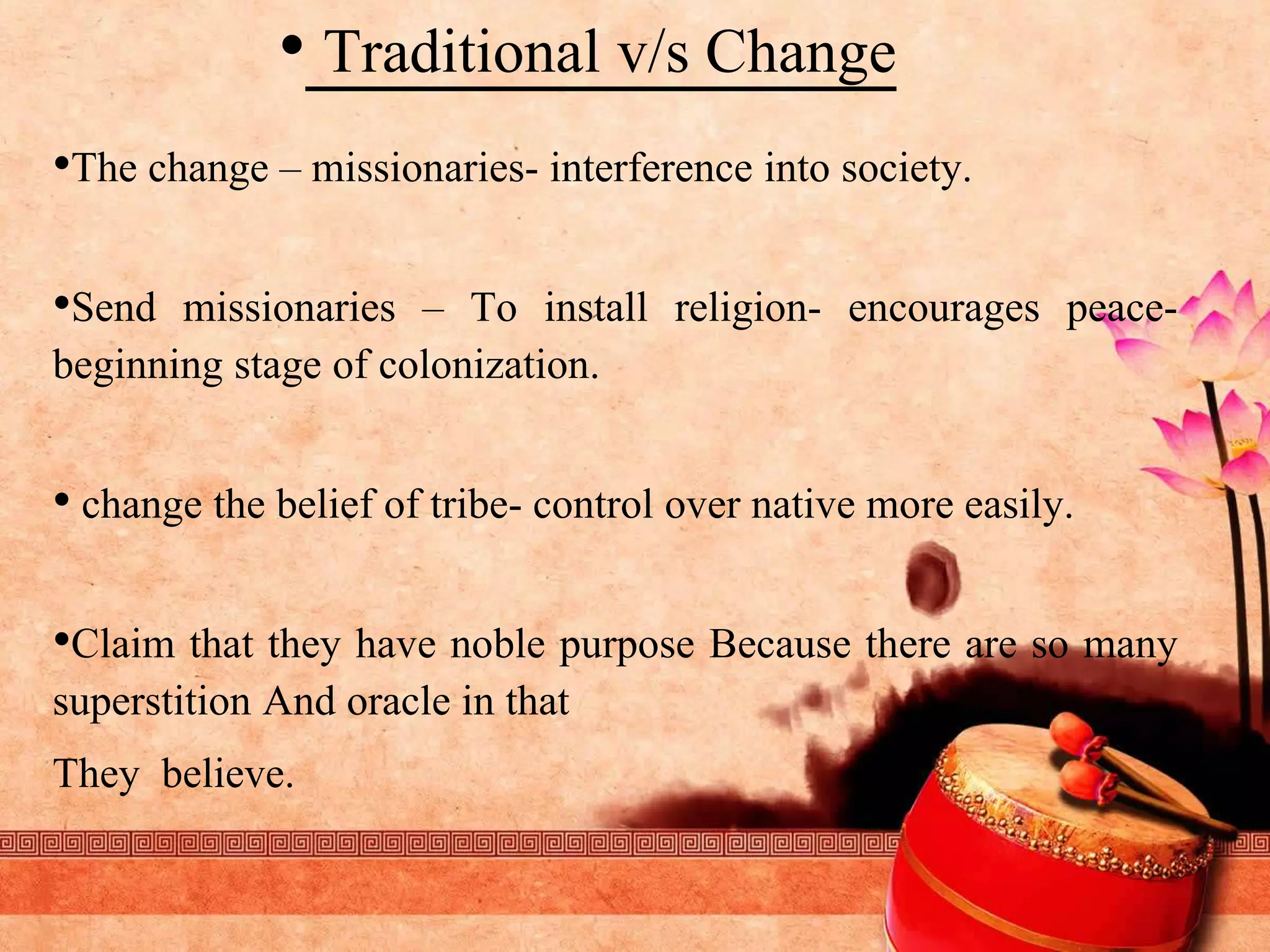 • Traditional v/s Change

•The change – missionaries- interference into society.

•Send missionaries – To install religion- encourages peace- beginning stage of colonization.

• change the belief of tribe- control over native more easily.

•Claim that they have noble purpose Because there are so many superstition And oracle in that

They believe.